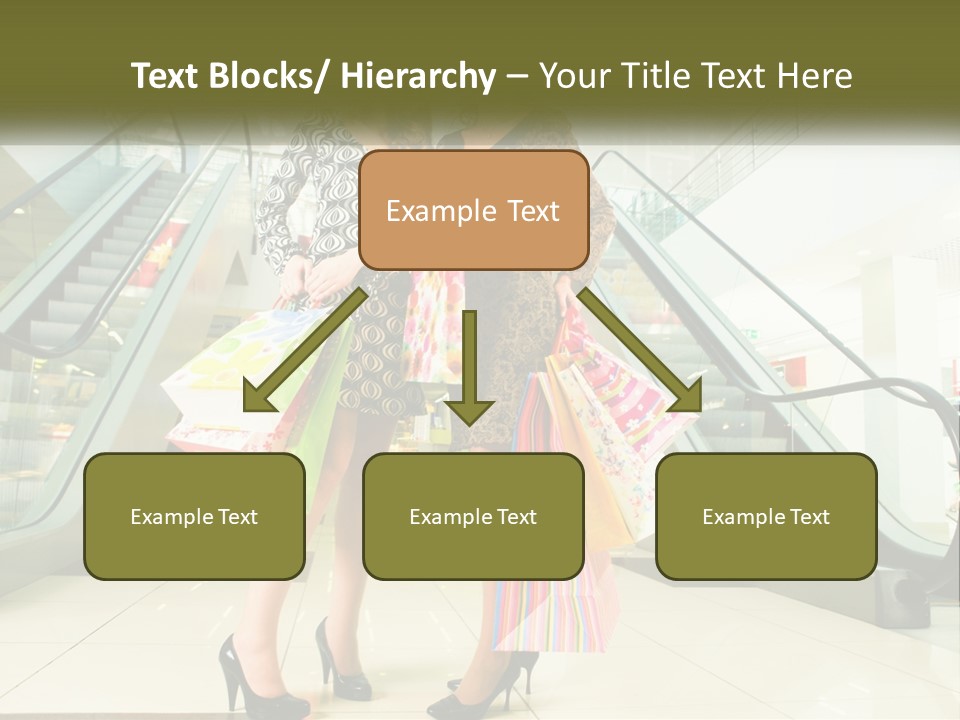 Text Blocks/ Hierarchy – Your Title Text Here

Example Text

Example Text

Example Text

Example Text